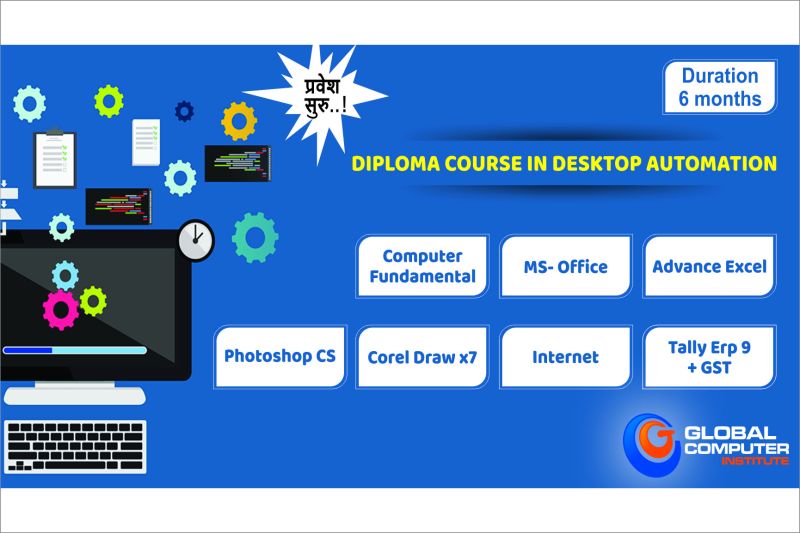 प्रवेश सुरु..!

Duration 6 months

DIPLOMA COURSE IN DESKTOP AUTOMATION

Computer Fundamental

MS- Office

Advance Excel

Photoshop CS

Corel Draw x7

Internet

Tally Erp 9 + GST

GLOBAL COMPUTER INSTITUTE